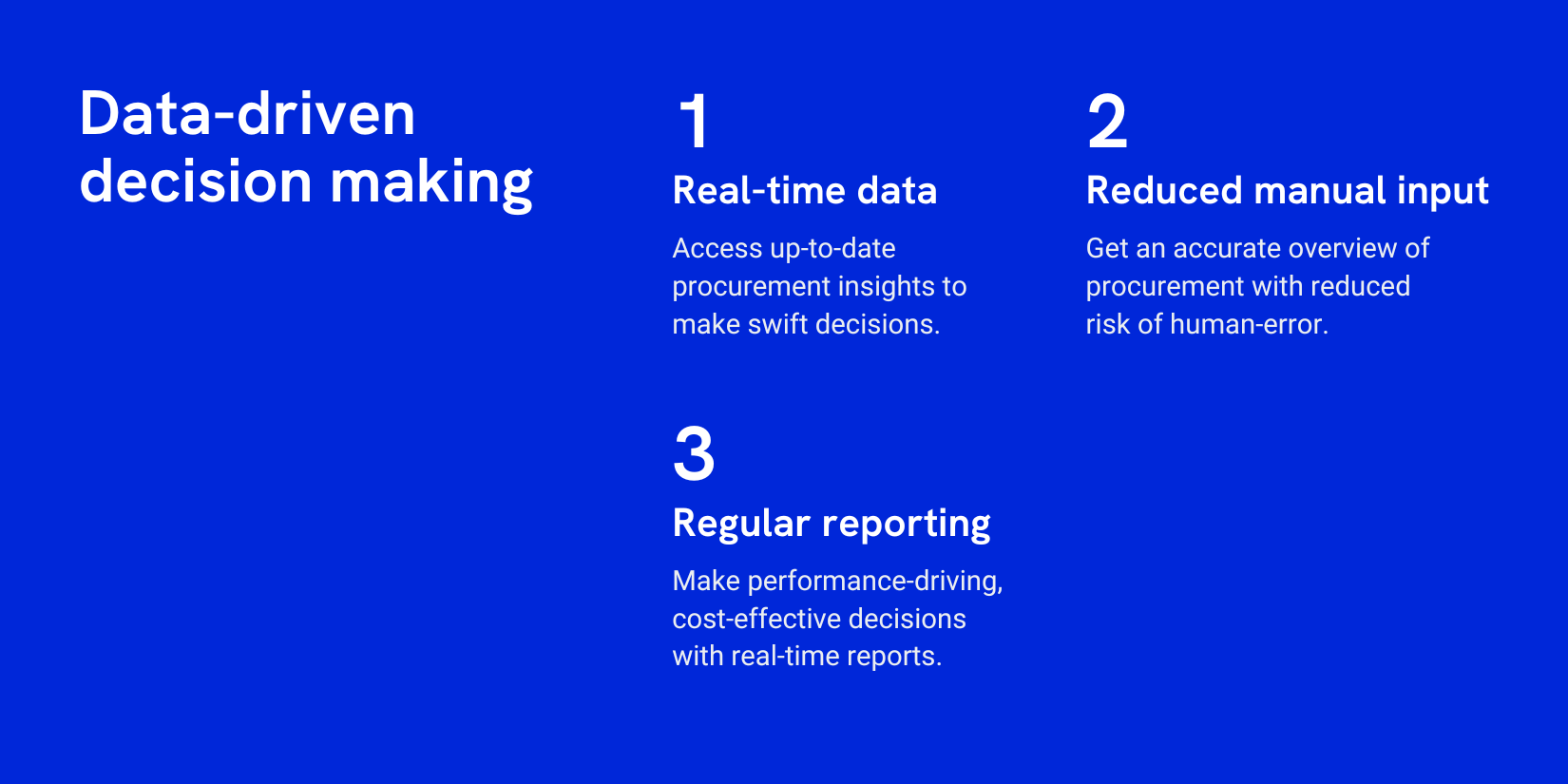 Data-driven decision making

1

Real-time data

Access up-to-date procurement insights to make swift decisions.

2

Reduced manual input

Get an accurate overview of procurement with reduced risk of human-error.

3

Regular reporting

Make performance-driving, cost-effective decisions with real-time reports.